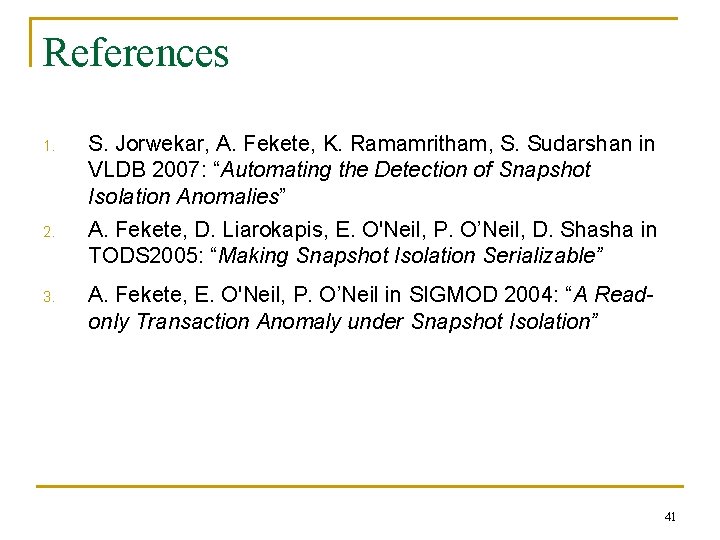 References

1. S. Jorwekar, A. Fekete, K. Ramamritham, S. Sudarshan in VLDB 2007: “Automating the Detection of Snapshot Isolation Anomalies”
2. A. Fekete, D. Liarokapis, E. O'Neil, P. O’Neil, D. Shasha in TODS2005: “Making Snapshot Isolation Serializable”
3. A. Fekete, E. O'Neil, P. O’Neil in SIGMOD 2004: “A Read-only Transaction Anomaly under Snapshot Isolation”

41